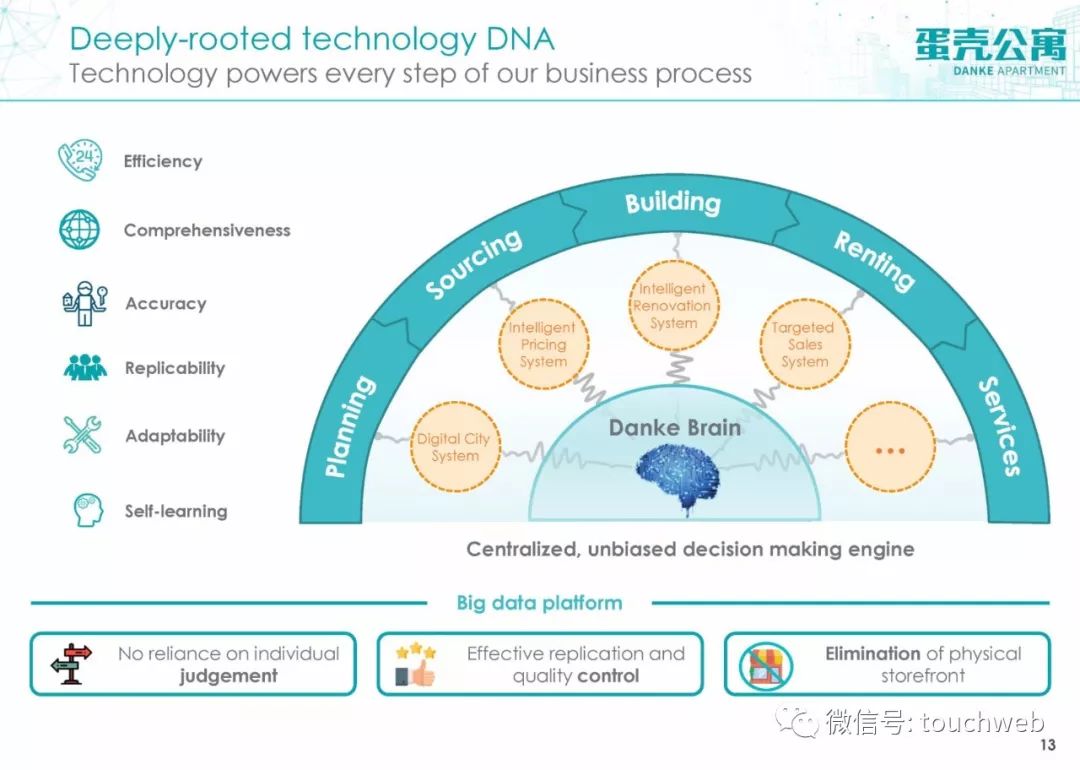 Deeply-rooted technology DNA
Technology powers every step of our business process

蛋壳公寓
DANKE APARTMENT

24

Efficiency

Comprehensiveness

Accuracy

Replicability

Adaptability

Self-learning

Planning

Sourcing

Building

Renting

Services

Digital City System

Intelligent Pricing System

Intelligent Renovation System

Targeted Sales System

...

Danke Brain

Centralized, unbiased decision making engine

Big data platform

No reliance on individual judgement

Effective replication and quality control

Elimination of physical storefront

微信号: touchweb

13